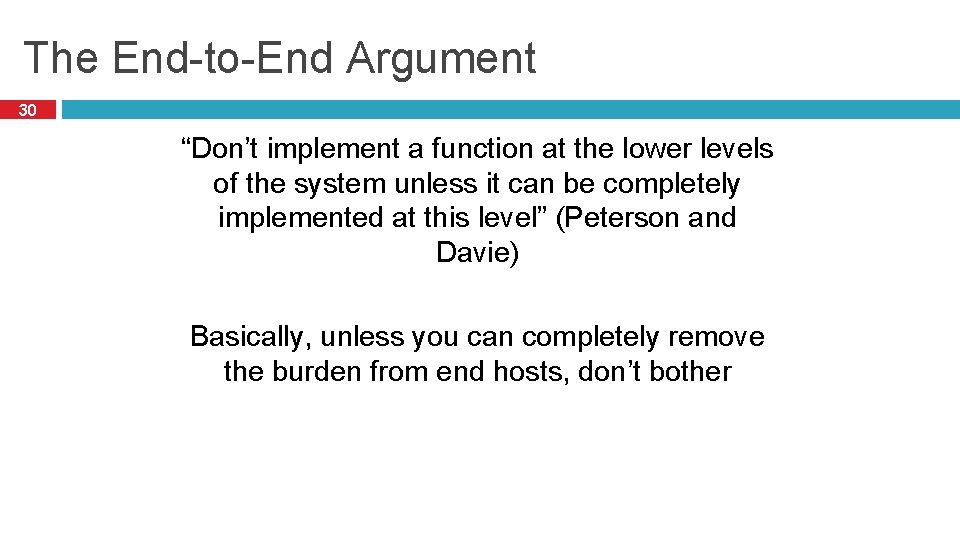 The End-to-End Argument

30

“Don’t implement a function at the lower levels of the system unless it can be completely implemented at this level” (Peterson and Davie)

Basically, unless you can completely remove the burden from end hosts, don’t bother